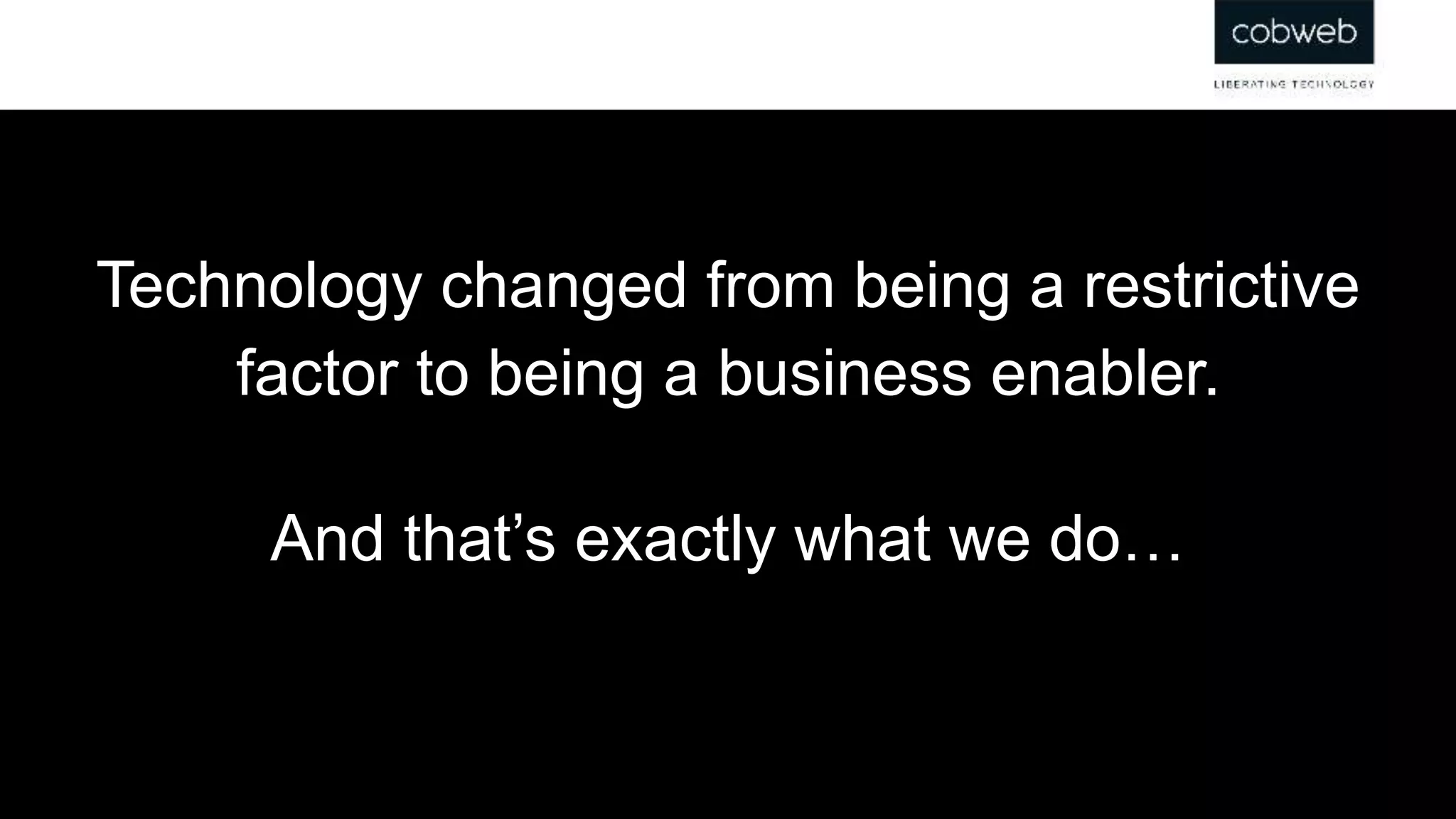 cobweb

LIBERATING TECHNOLOGY

Technology changed from being a restrictive factor to being a business enabler.

And that’s exactly what we do…